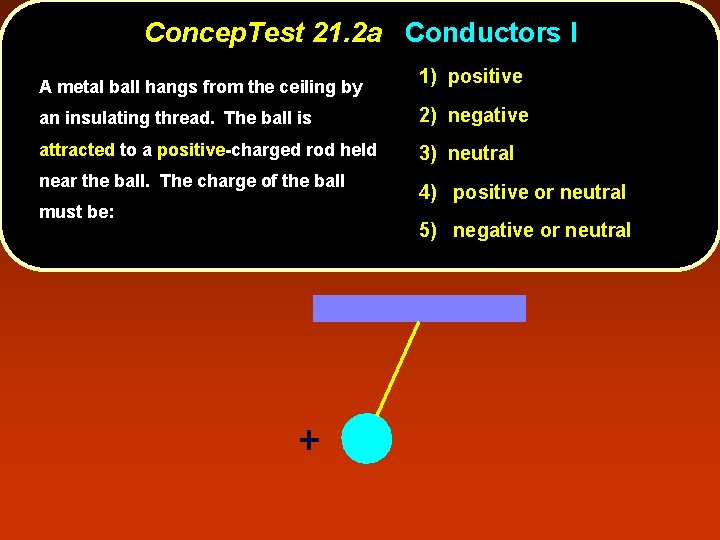 ConcepTest 21.2a Conductors I

A metal ball hangs from the ceiling by an insulating thread. The ball is attracted to a positive-charged rod held near the ball. The charge of the ball must be:

1) positive
2) negative
3) neutral
4) positive or neutral
5) negative or neutral

+